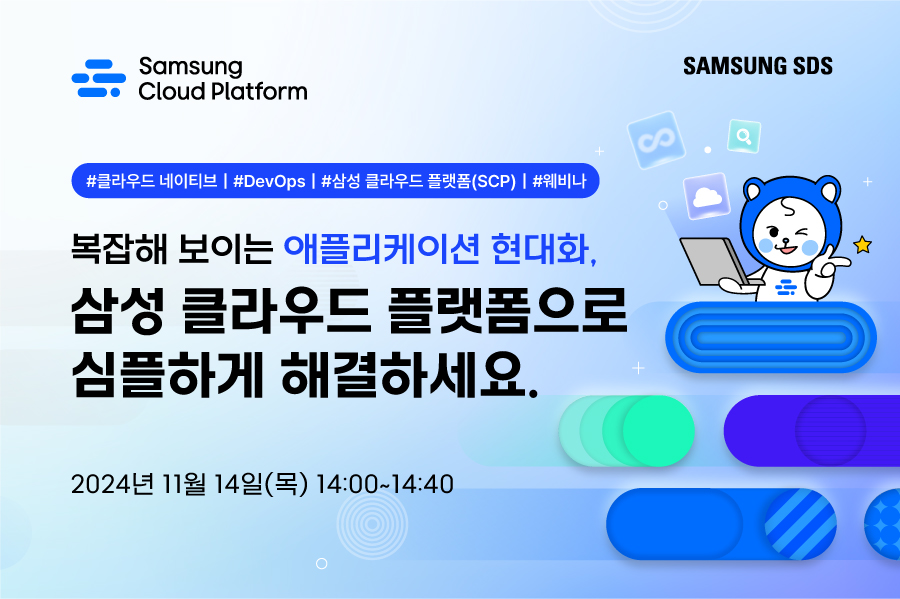 Samsung Cloud Platform

SAMSUNG SDS

#클라우드 네이티브 | #DevOps | #삼성 클라우드 플랫폼(SCP) | #웨비나

복잡해 보이는 애플리케이션 현대화,
삼성 클라우드 플랫폼으로
심플하게 해결하세요.

2024년 11월 14일(목) 14:00~14:40